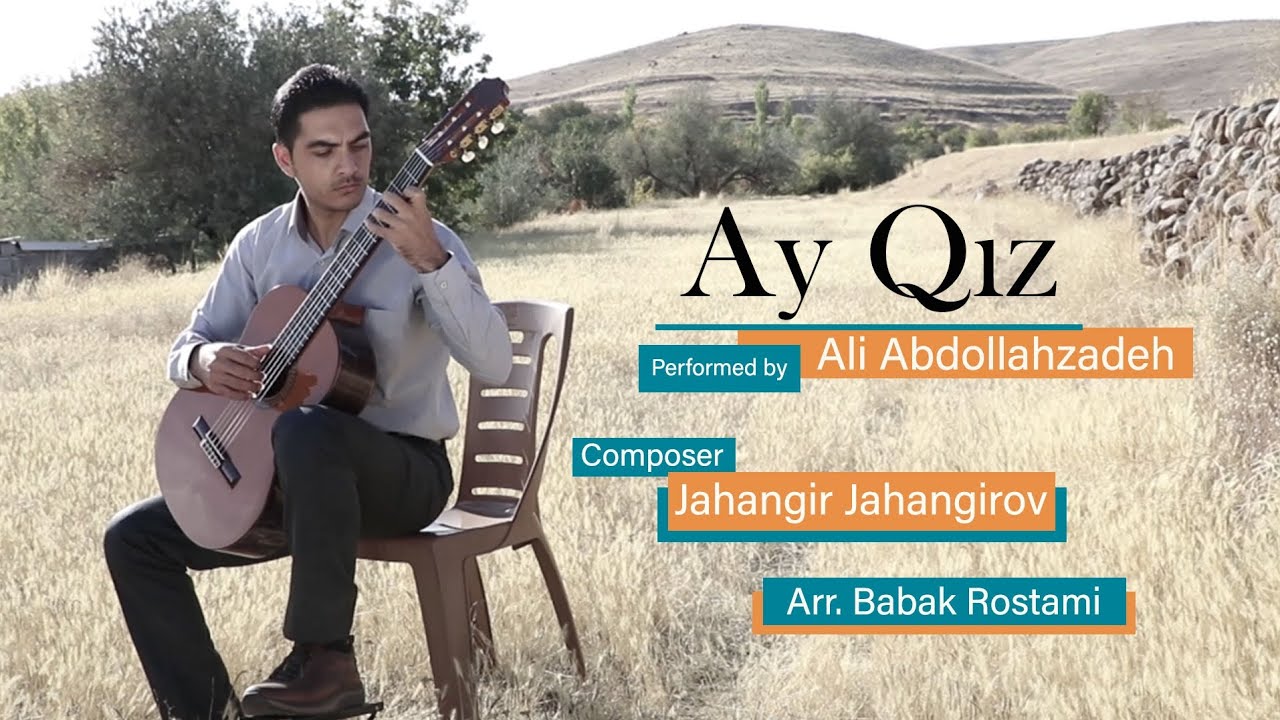 Ay Qız

Performed by Ali Abdollahzadeh

Composer Jahangir Jahangirov

Arr. Babak Rostami